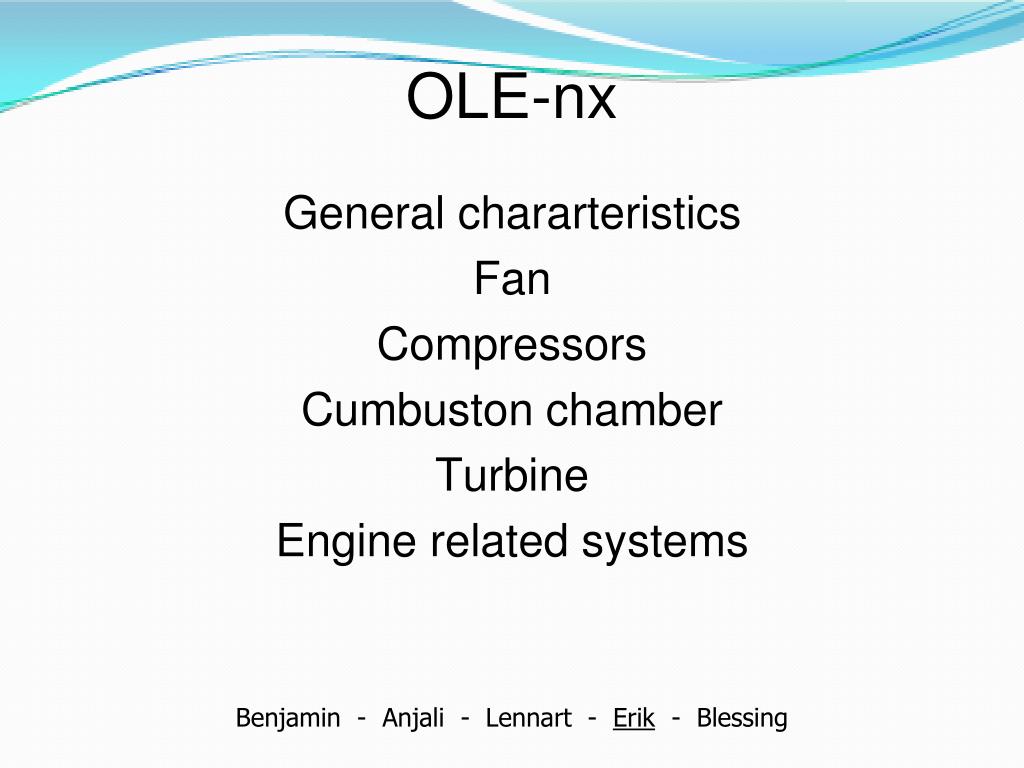 OLE-nx

General chararteristics
Fan
Compressors
Cumbuston chamber
Turbine
Engine related systems

Benjamin - Anjali - Lennart - Erik - Blessing